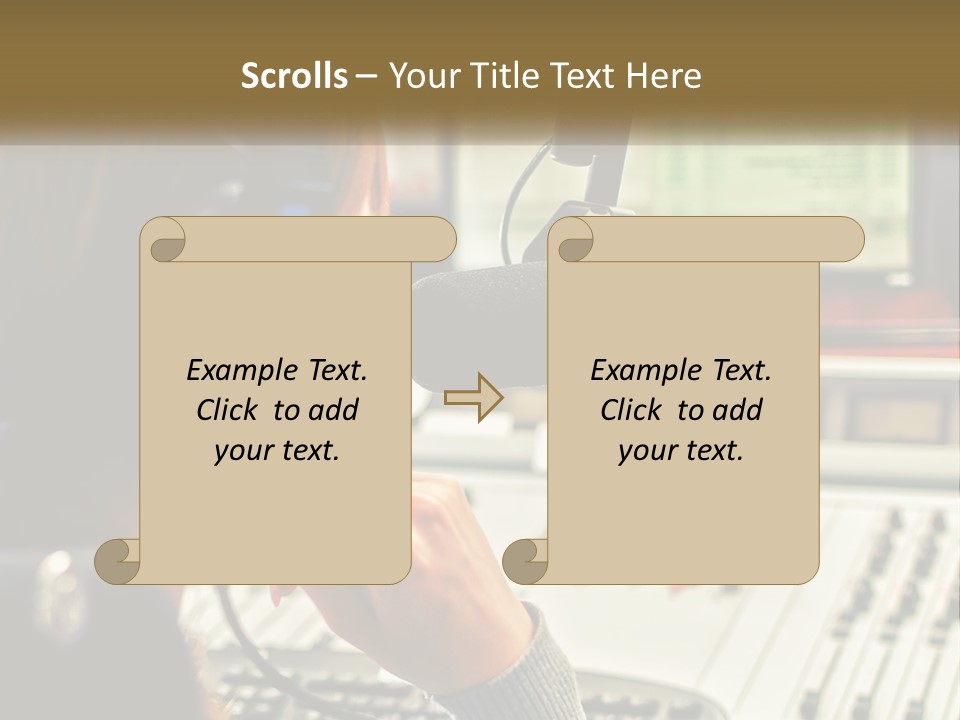 Scrolls – Your Title Text Here

Example Text. Click to add your text.

Example Text. Click to add your text.